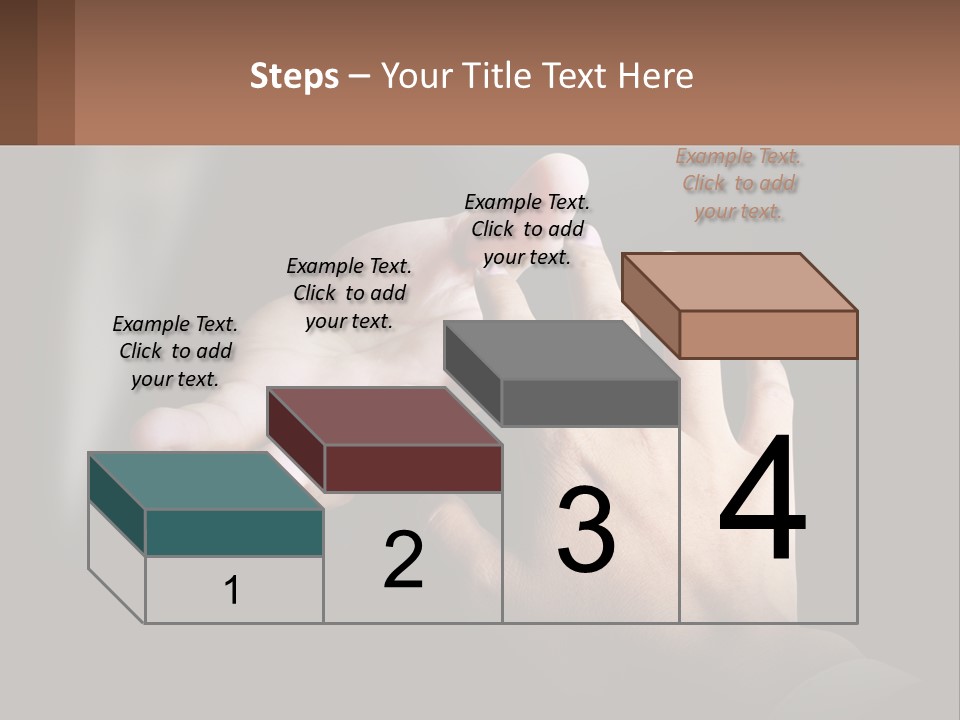 Steps – Your Title Text Here

Example Text. Click to add your text.

Example Text. Click to add your text.

Example Text. Click to add your text.

Example Text. Click to add your text.

1

2

3

4